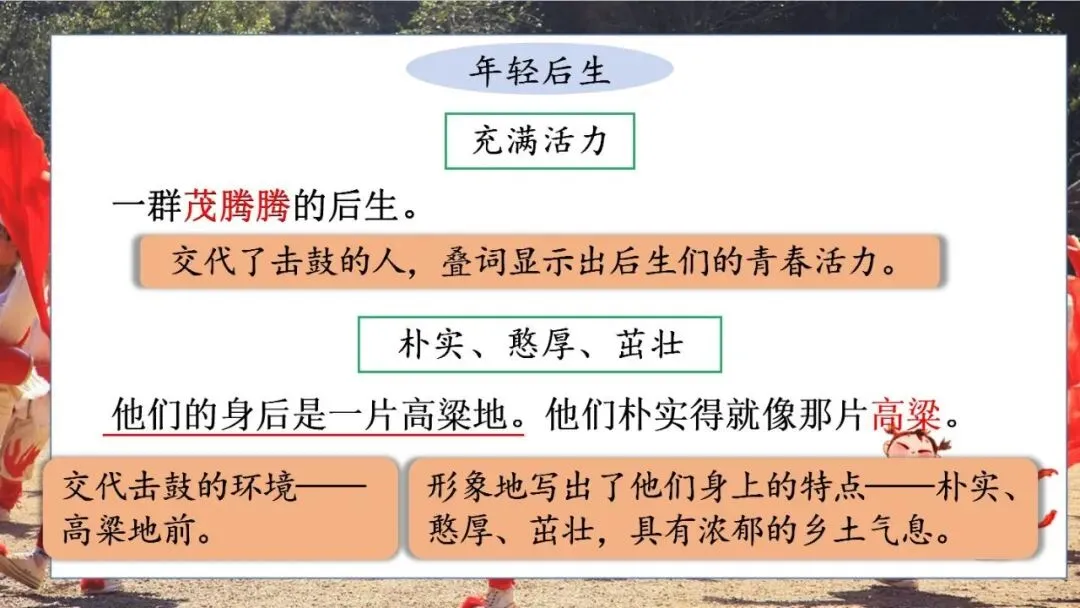 年轻后生

充满活力

一群茂腾腾的后生。

交代了击鼓的人，叠词显示出后生们的青春活力。

朴实、憨厚、茁壮

他们的身后是一片高粱地。他们朴实得就像那片高粱。

交代击鼓的环境——高粱地前。

形象地写出了他们身上的特点——朴实、憨厚、茁壮，具有浓郁的乡土气息。